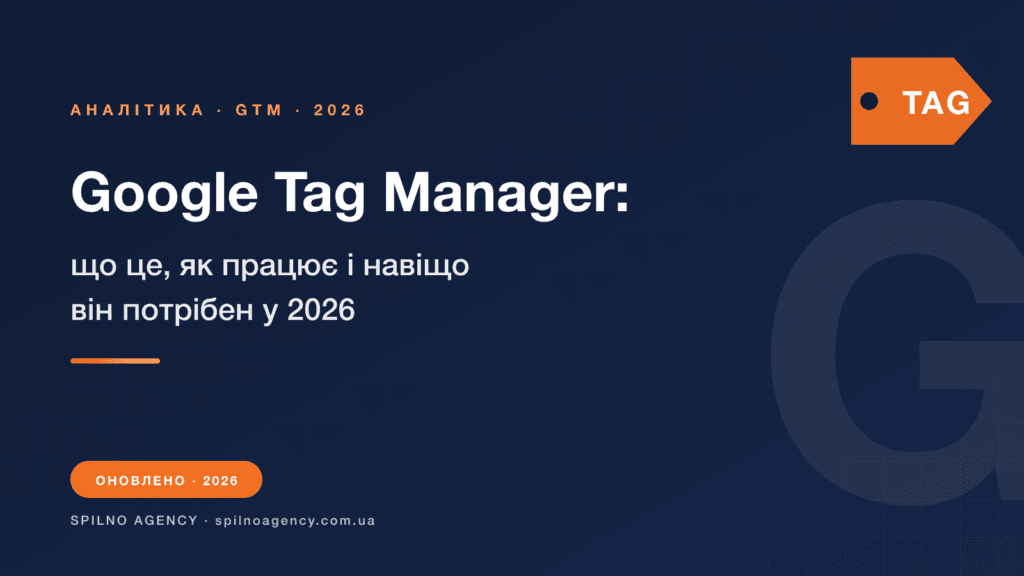 АНАЛІТИКА · GTM · 2026

TAG

Google Tag Manager:

що це, як працює і навіщо він потрібен у 2026

G

ОНОВЛЕНО · 2026

SPILNO AGENCY · spilnoagency.com.ua